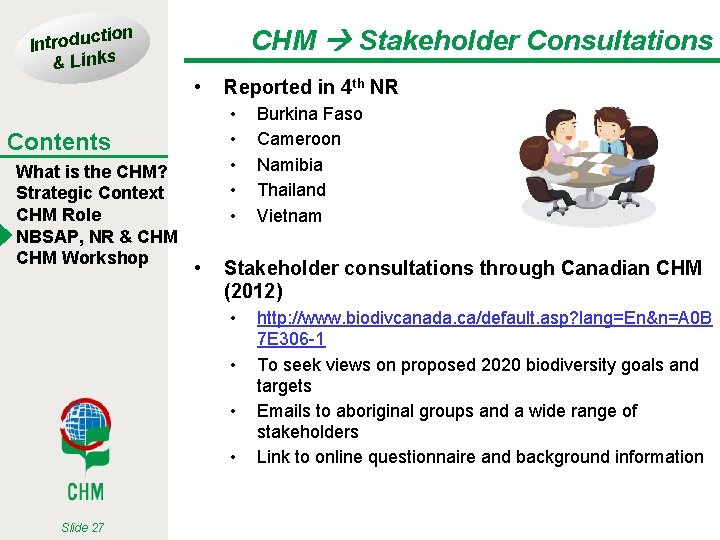 Introduction & Links

Contents

What is the CHM?
Strategic Context
CHM Role
NBSAP, NR & CHM
CHM Workshop

CHM

Slide 27

CHM → Stakeholder Consultations

• Reported in 4$^{th}$ NR
  • Burkina Faso
  • Cameroon
  • Namibia
  • Thailand
  • Vietnam

• Stakeholder consultations through Canadian CHM (2012)
  • http://www.biodivcanada.ca/default.asp?lang=En&n=A0B7E306-1
  • To seek views on proposed 2020 biodiversity goals and targets
  • Emails to aboriginal groups and a wide range of stakeholders
  • Link to online questionnaire and background information